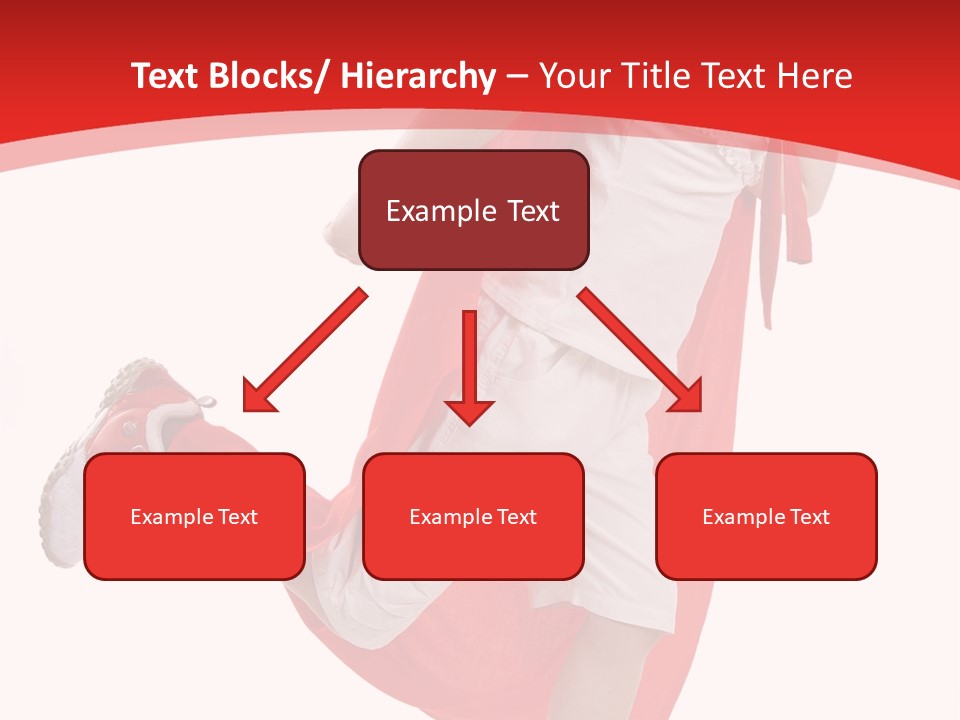 Text Blocks/ Hierarchy – Your Title Text Here

Example Text

Example Text

Example Text

Example Text